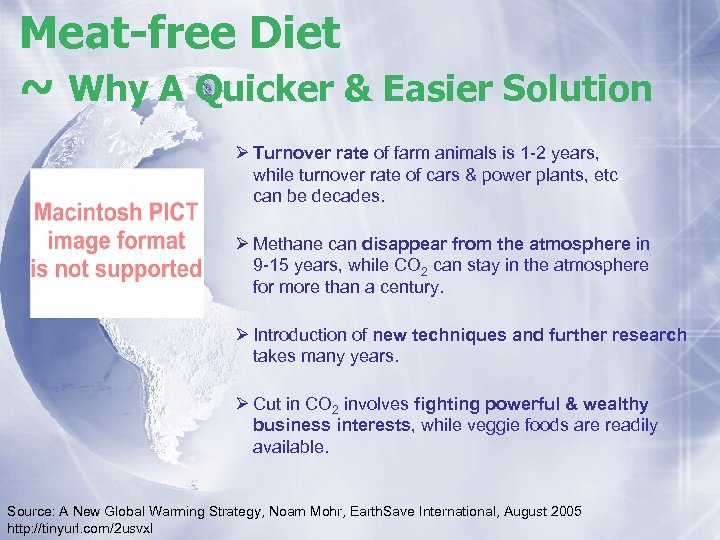 Meat-free Diet
~ Why A Quicker & Easier Solution

Macintosh PICT image format is not supported

➢ Turnover rate of farm animals is 1-2 years, while turnover rate of cars & power plants, etc can be decades.

➢ Methane can disappear from the atmosphere in 9-15 years, while $CO_2$ can stay in the atmosphere for more than a century.

➢ Introduction of new techniques and further research takes many years.

➢ Cut in $CO_2$ involves fighting powerful & wealthy business interests, while veggie foods are readily available.

Source: A New Global Warming Strategy, Noam Mohr, EarthSave International, August 2005
http://tinyurl.com/2usvxl